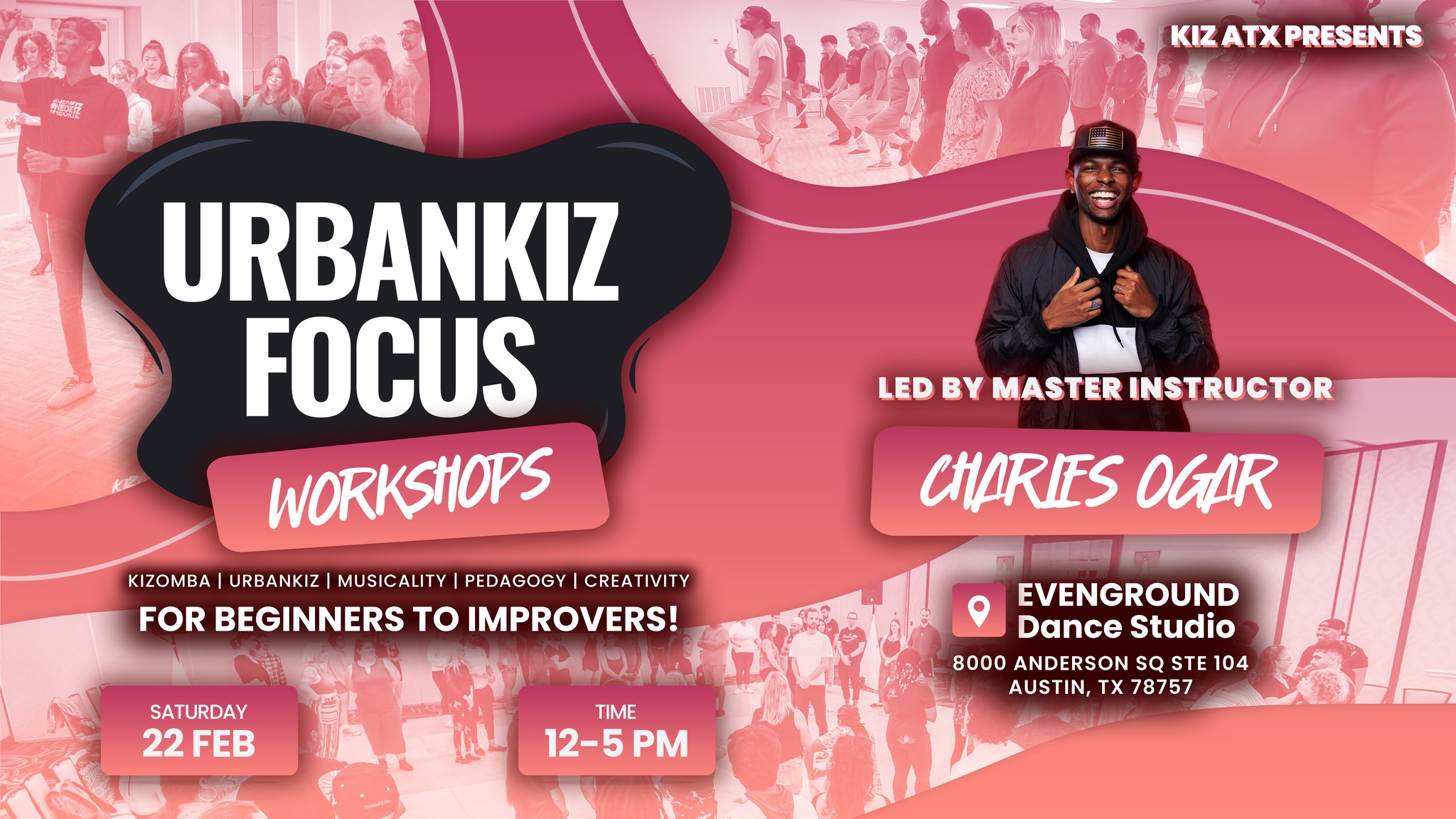 KIZ ATX PRESENTS

URBANKIZ FOCUS

WORKSHOPS

KIZOMBA | URBANKIZ | MUSICALITY | PEDAGOGY | CREATIVITY

FOR BEGINNERS TO IMPROVERS!

SATURDAY
22 FEB

TIME
12-5 PM

LED BY MASTER INSTRUCTOR

CHARLES OGAR

EVENGROUND
Dance Studio

8000 ANDERSON SQ STE 104
AUSTIN, TX 78757